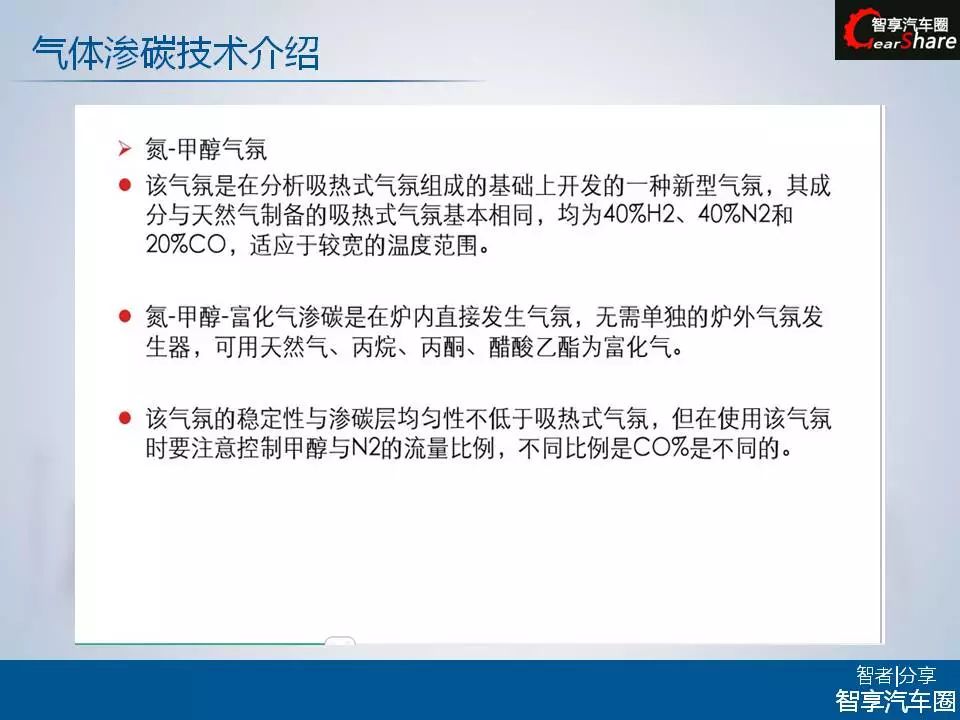 气体渗碳技术介绍

智享汽车圈
GearShare

➢ 氮-甲醇气氛

● 该气氛是在分析吸热式气氛组成的基础上开发的一种新型气氛，其成分与天然气制备的吸热式气氛基本相同，均为40%H2、40%N2和20%CO，适应于较宽的温度范围。

● 氮-甲醇-富化气渗碳是在炉内直接发生气氛，无需单独的炉外气氛发生器，可用天然气、丙烷、丙酮、醋酸乙酯为富化气。

● 该气氛的稳定性与渗碳层均匀性不低于吸热式气氛，但在使用该气氛时要注意控制甲醇与N2的流量比例，不同比例是CO%是不同的。

智者|分享
智享汽车圈